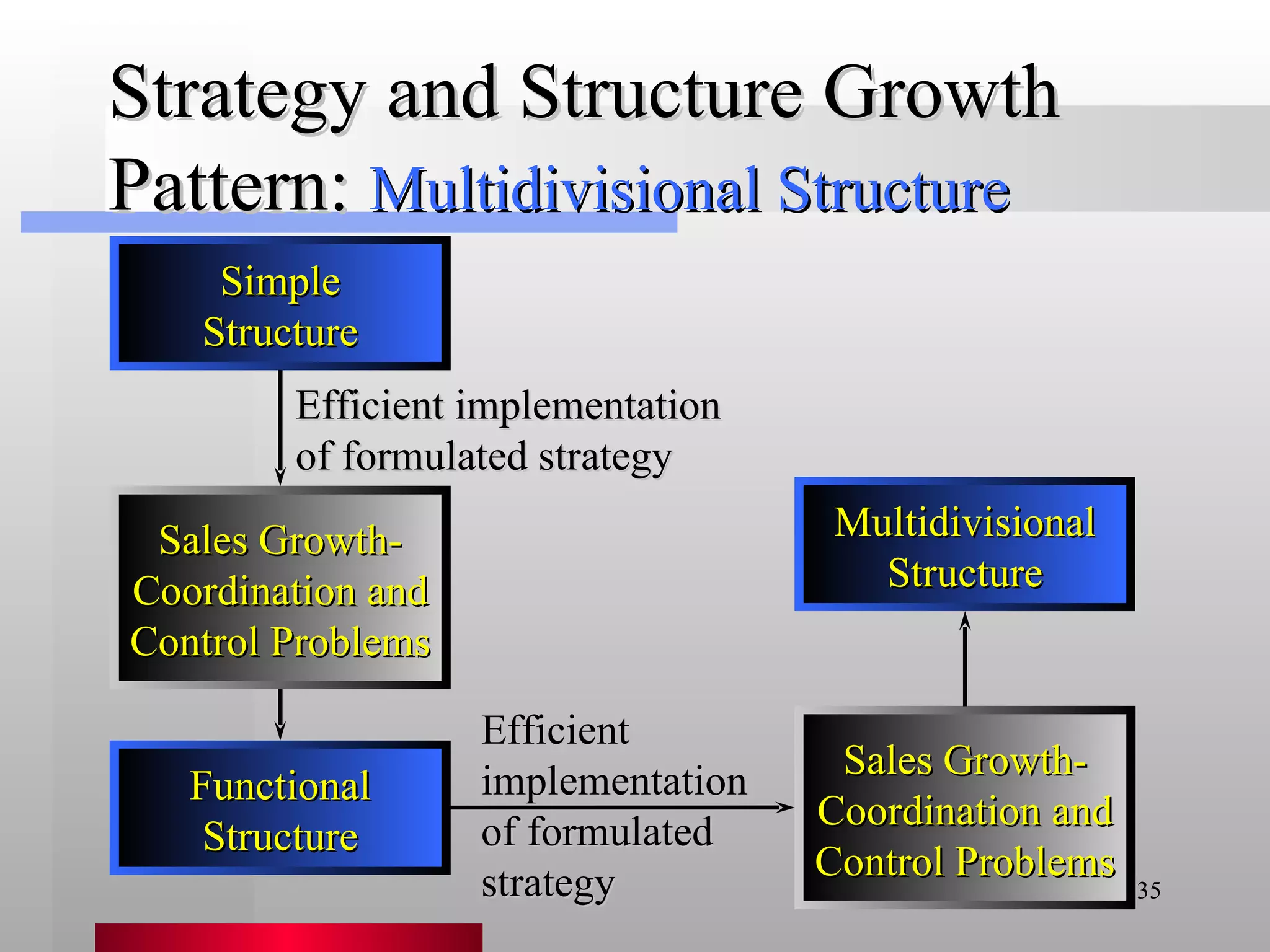 Strategy and Structure Growth Pattern: Multidivisional Structure

Simple Structure

Efficient implementation of formulated strategy

Sales Growth-Coordination and Control Problems

Functional Structure

Efficient implementation of formulated strategy

Sales Growth-Coordination and Control Problems

Multidivisional Structure

35